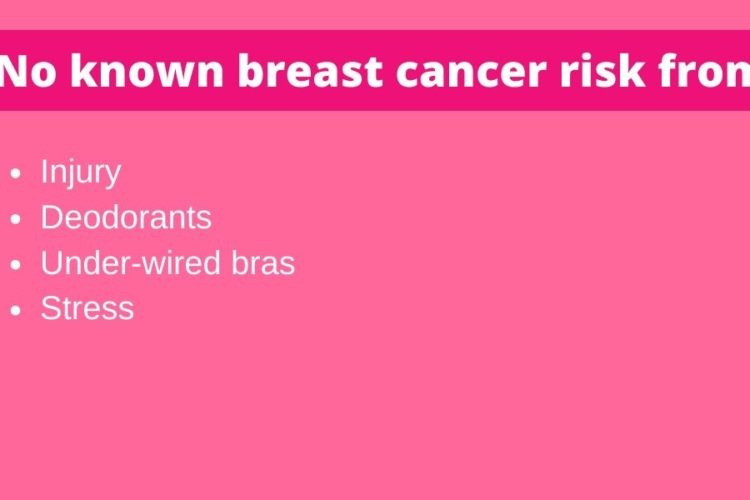 No known breast cancer risk fron

- Injury
- Deodorants
- Under-wired bras
- Stress